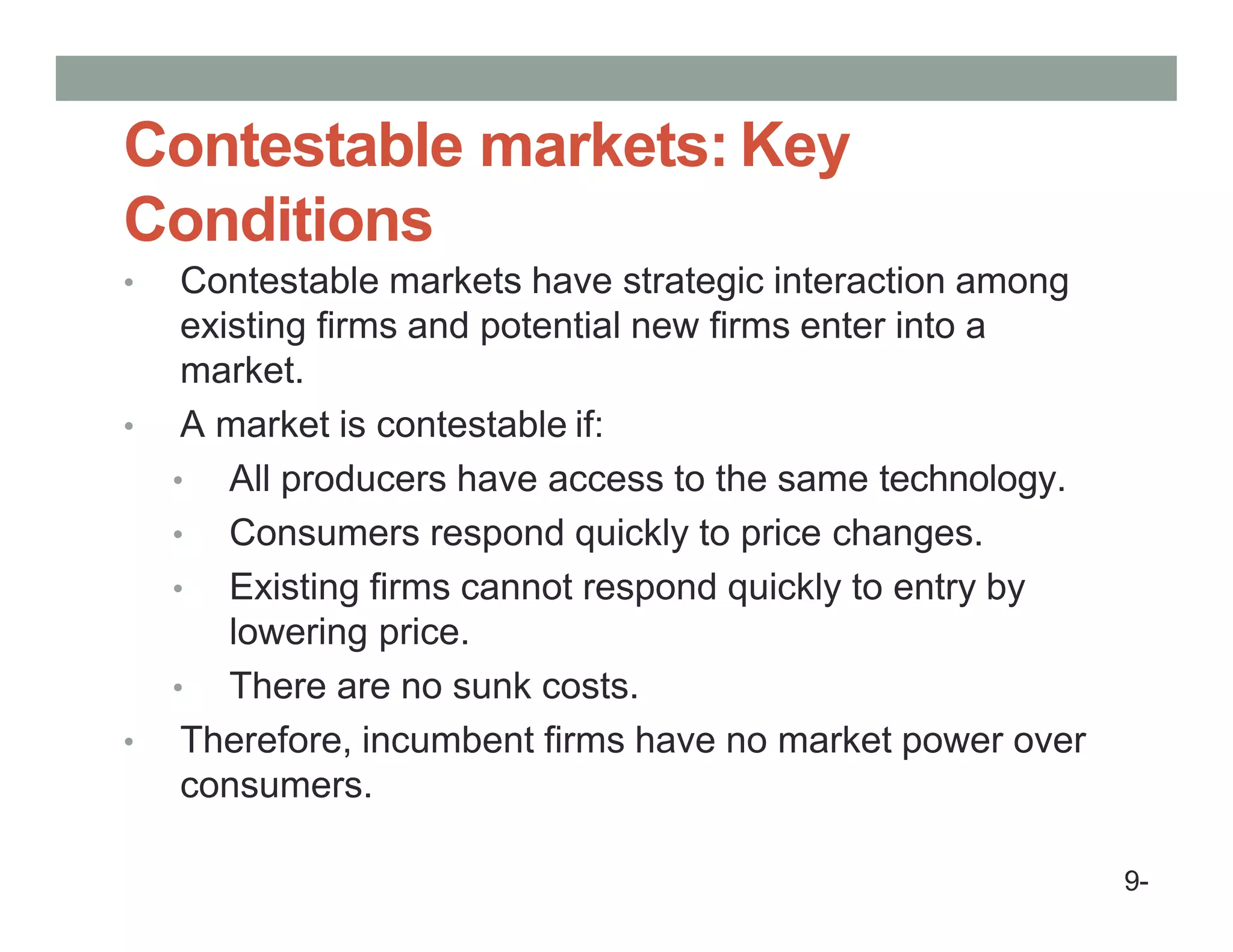 Contestable markets: Key Conditions

• Contestable markets have strategic interaction among existing firms and potential new firms enter into a market.
• A market is contestable if:
  • All producers have access to the same technology.
  • Consumers respond quickly to price changes.
  • Existing firms cannot respond quickly to entry by lowering price.
  • There are no sunk costs.
• Therefore, incumbent firms have no market power over consumers.

9-